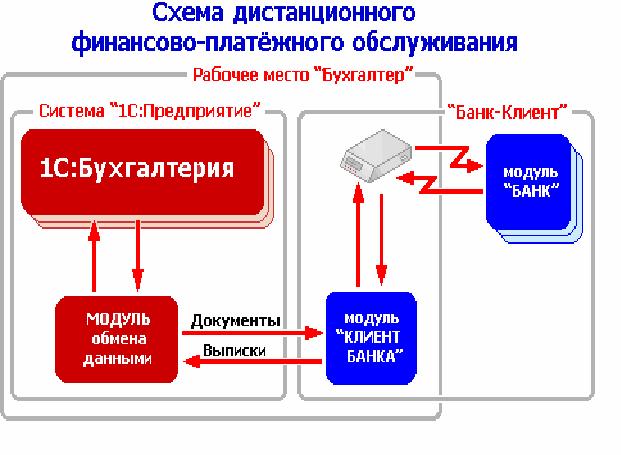 Схема дистанционного финансово-платёжного обслуживания

Рабочее место "Бухгалтер"

Система "1С:Предприятие"

1С:Бухгалтерия

МОДУЛЬ обмена данными

Документы

Выписки

"Банк-Клиент"

модуль "БАНК"

модуль "КЛИЕНТ БАНКА"